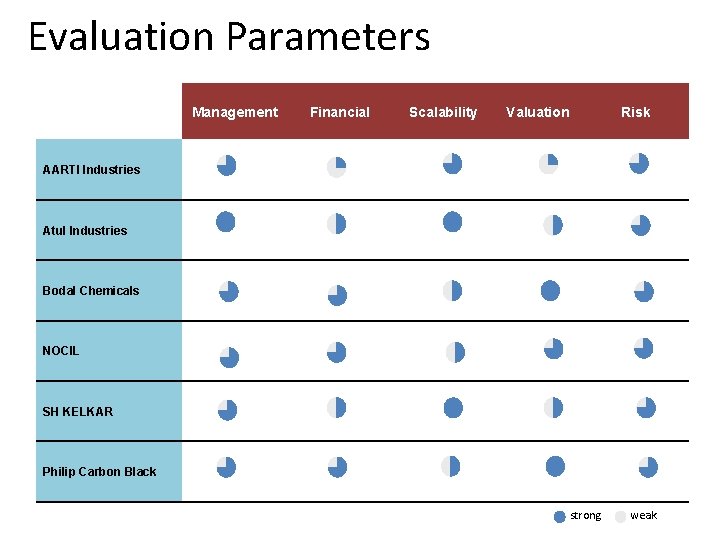 Evaluation Parameters

| | Management | Financial | Scalability | Valuation | Risk |
|---|---|---|---|---|---|
| AARTI Industries | | | | | |
| Atul Industries | | | | | |
| Bodal Chemicals | | | | | |
| NOCIL | | | | | |
| SH KELKAR | | | | | |
| Philip Carbon Black | | | | | |

strong weak